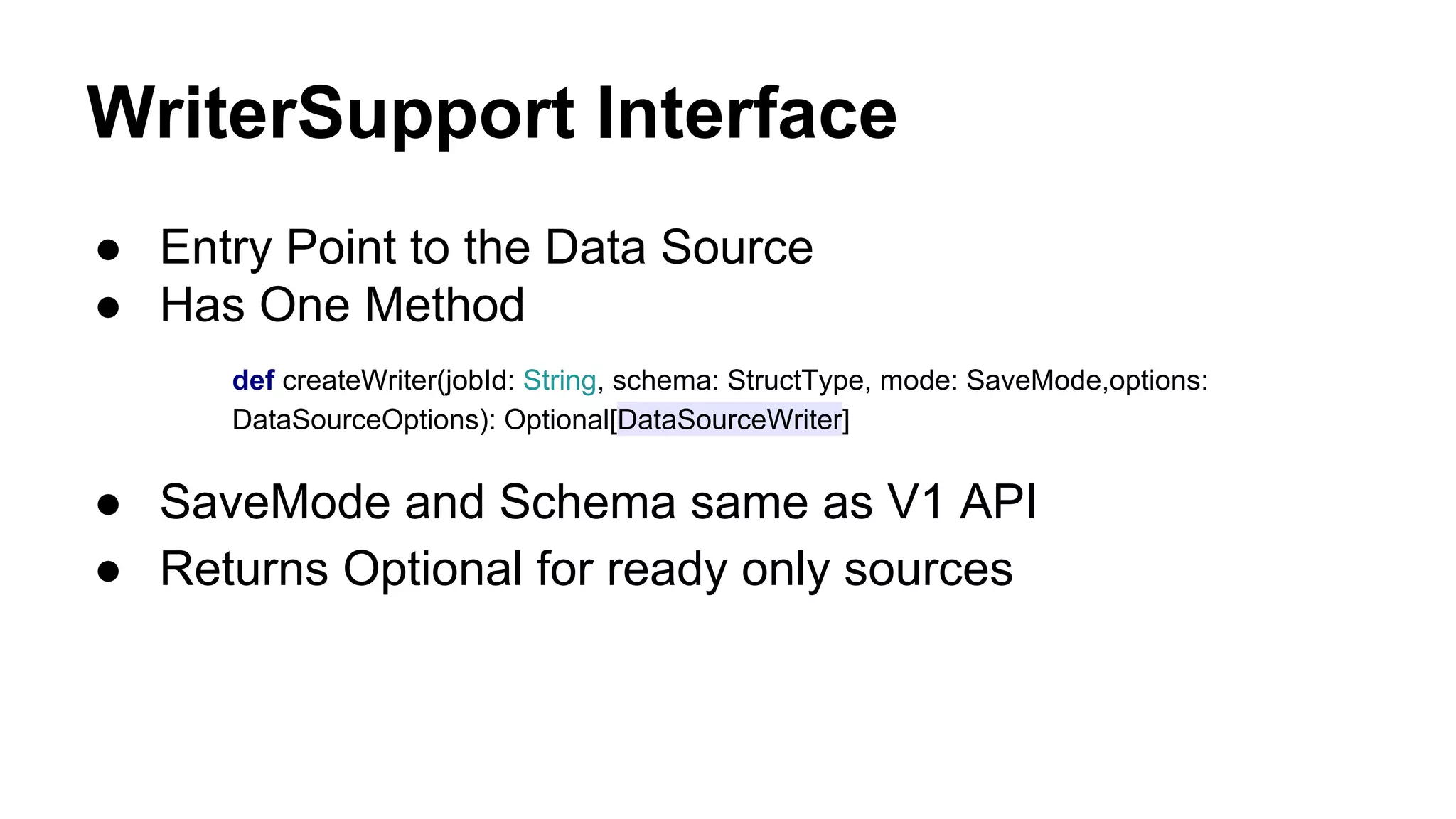 WriterSupport Interface

● Entry Point to the Data Source
● Has One Method

def createWriter(jobId: String, schema: StructType, mode: SaveMode,options: DataSourceOptions): Optional[DataSourceWriter]

● SaveMode and Schema same as V1 API
● Returns Optional for ready only sources